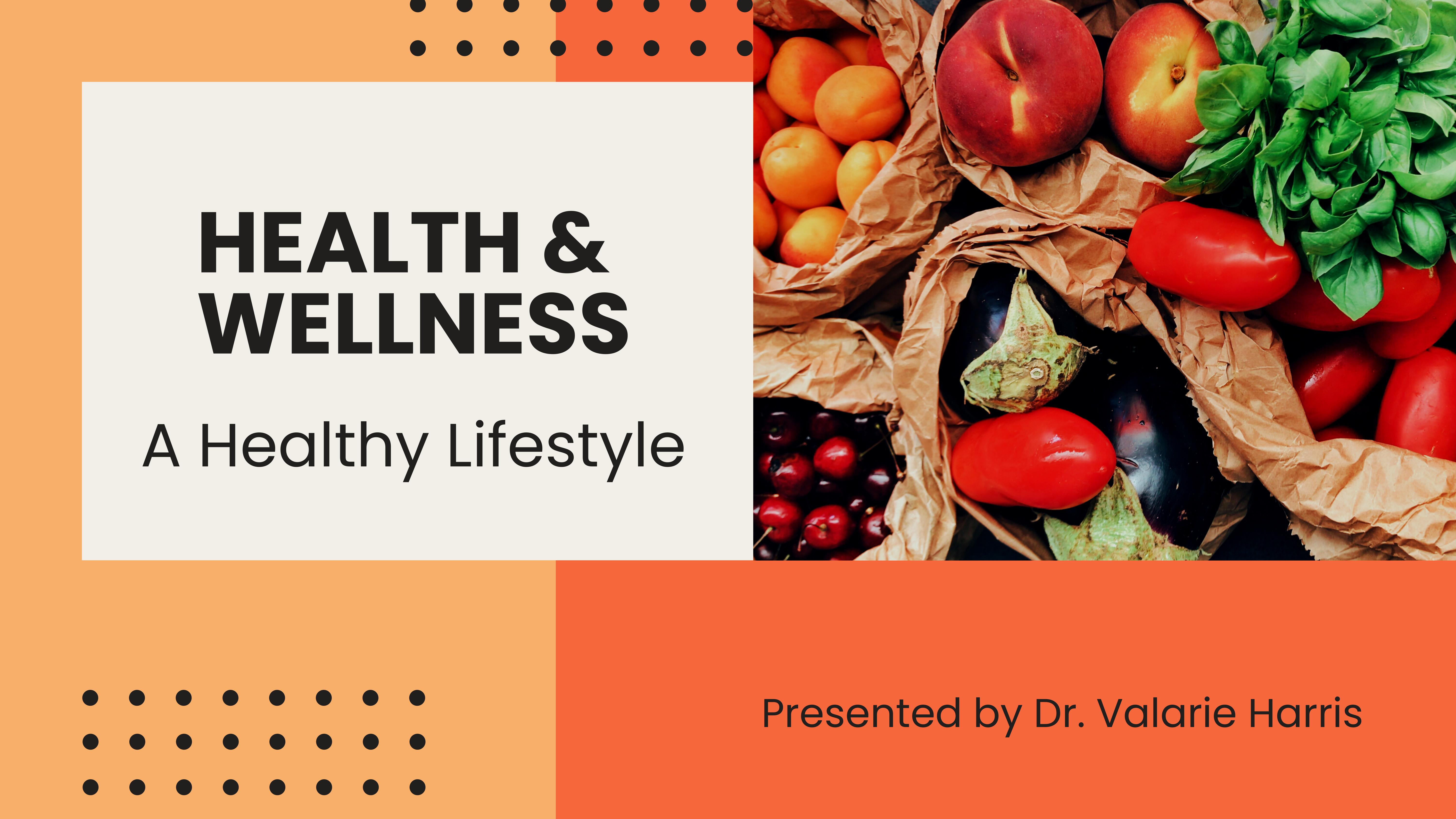 HEALTH &
WELLNESS

A Healthy Lifestyle

Presented by Dr. Valarie Harris